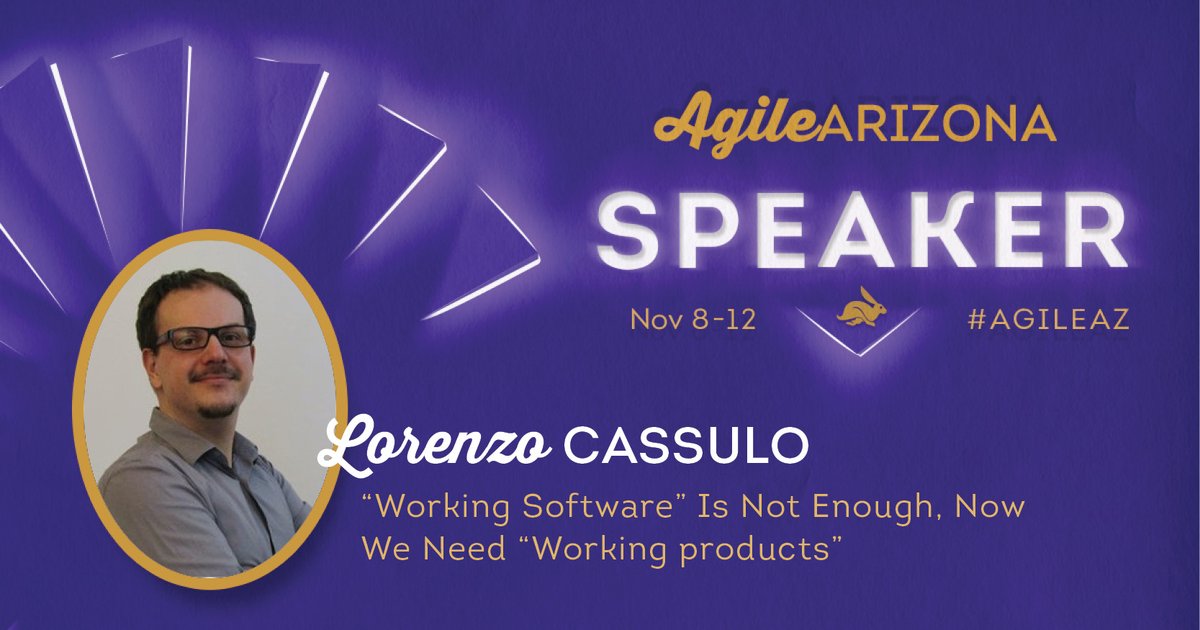 Agile ARIZONA

SPEAKER

Nov 8-12 #AGILEAZ

Lorenzo CASSULO

“Working Software” Is Not Enough, Now We Need “Working products”